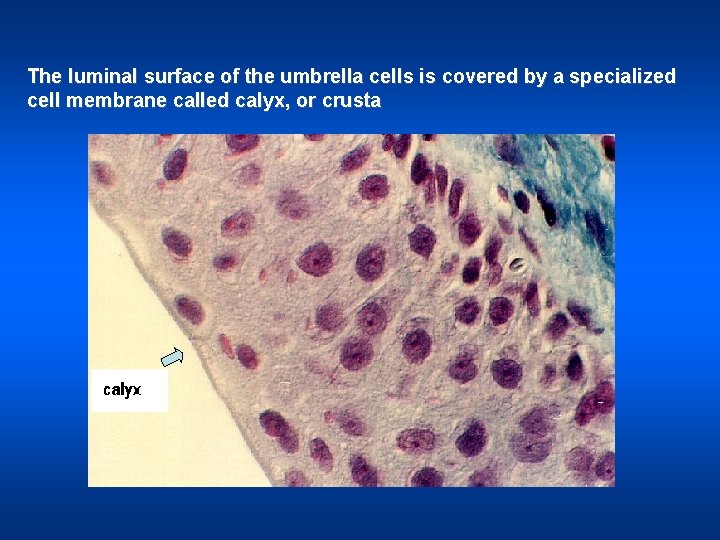 The luminal surface of the umbrella cells is covered by a specialized cell membrane called calyx, or crusta

calyx